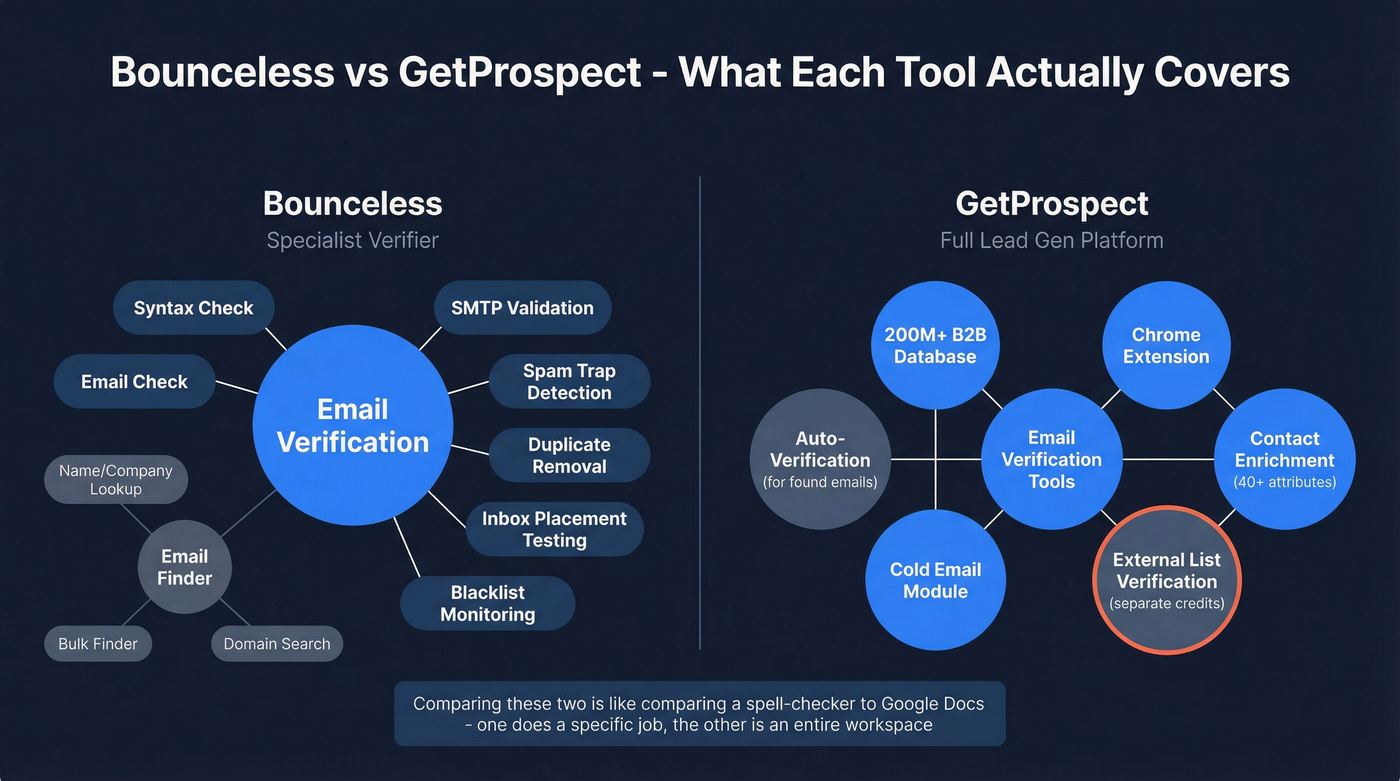 Bounceless vs GetProspect - What Each Tool Actually Covers

Bounceless
Specialist Verifier

Syntax Check
Email Check
Email Verification
SMTP Validation
Spam Trap Detection
Duplicate Removal
Inbox Placement Testing
Blacklist Monitoring
Name/Company Lookup
Email Finder
Bulk Finder
Domain Search

GetProspect
Full Lead Gen Platform

200M+ B2B Database
Chrome Extension
Auto-Verification (for found emails)
Email Verification Tools
Contact Enrichment (40+ attributes)
Cold Email Module
External List Verification (separate credits)

Comparing these two is like comparing a spell-checker to Google Docs - one does a specific job, the other is an entire workspace